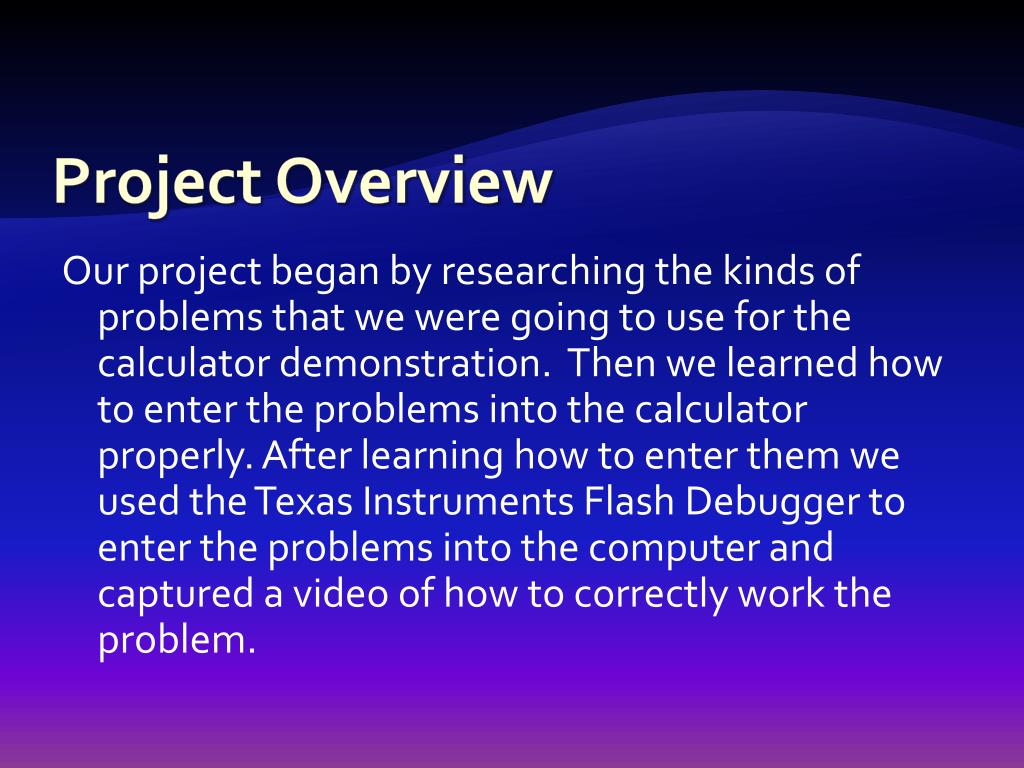 Project Overview

Our project began by researching the kinds of problems that we were going to use for the calculator demonstration.  Then we learned how to enter the problems into the calculator properly. After learning how to enter them we used the Texas Instruments Flash Debugger to enter the problems into the computer and captured a video of how to correctly work the problem.